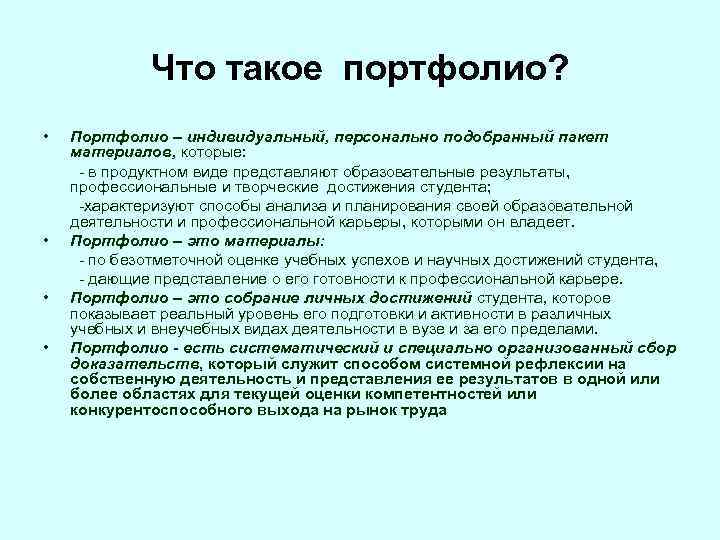 Что такое портфолио?

• Портфолио – индивидуальный, персонально подобранный пакет материалов, которые:
- в продуктном виде представляют образовательные результаты, профессиональные и творческие достижения студента;
-характеризуют способы анализа и планирования своей образовательной деятельности и профессиональной карьеры, которыми он владеет.

• Портфолио – это материалы:
- по безотметочной оценке учебных успехов и научных достижений студента,
- дающие представление о его готовности к профессиональной карьере.

• Портфолио – это собрание личных достижений студента, которое показывает реальный уровень его подготовки и активности в различных учебных и внеучебных видах деятельности в вузе и за его пределами.

• Портфолио - есть систематический и специально организованный сбор доказательств, который служит способом системной рефлексии на собственную деятельность и представления ее результатов в одной или более областях для текущей оценки компетентностей или конкурентоспособного выхода на рынок труда